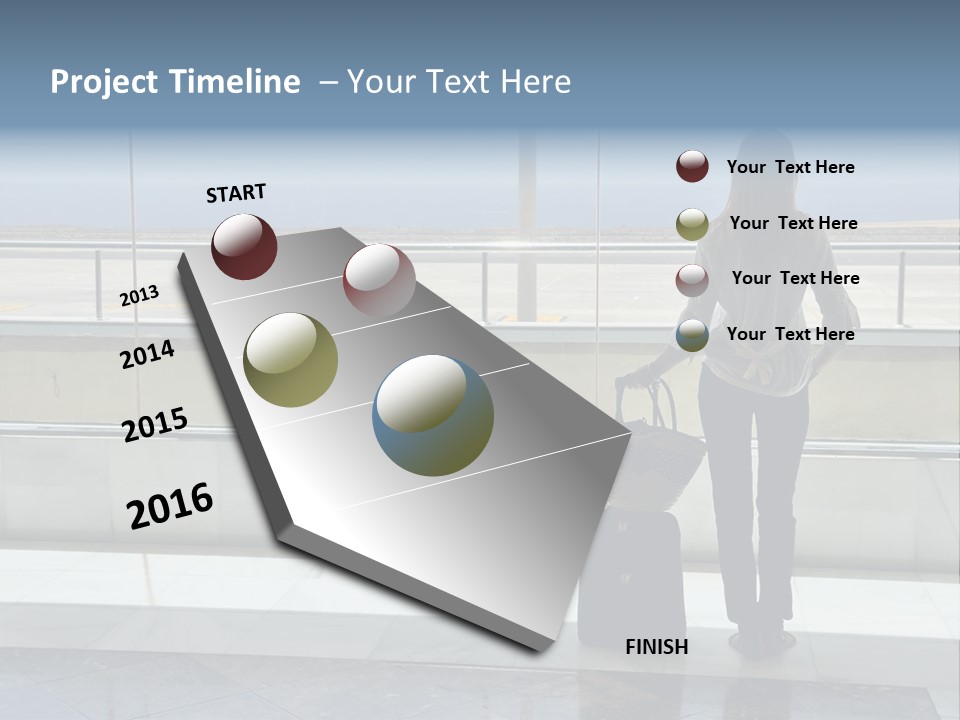 Project Timeline – Your Text Here

START

2013

2014

2015

2016

FINISH

Your Text Here

Your Text Here

Your Text Here

Your Text Here